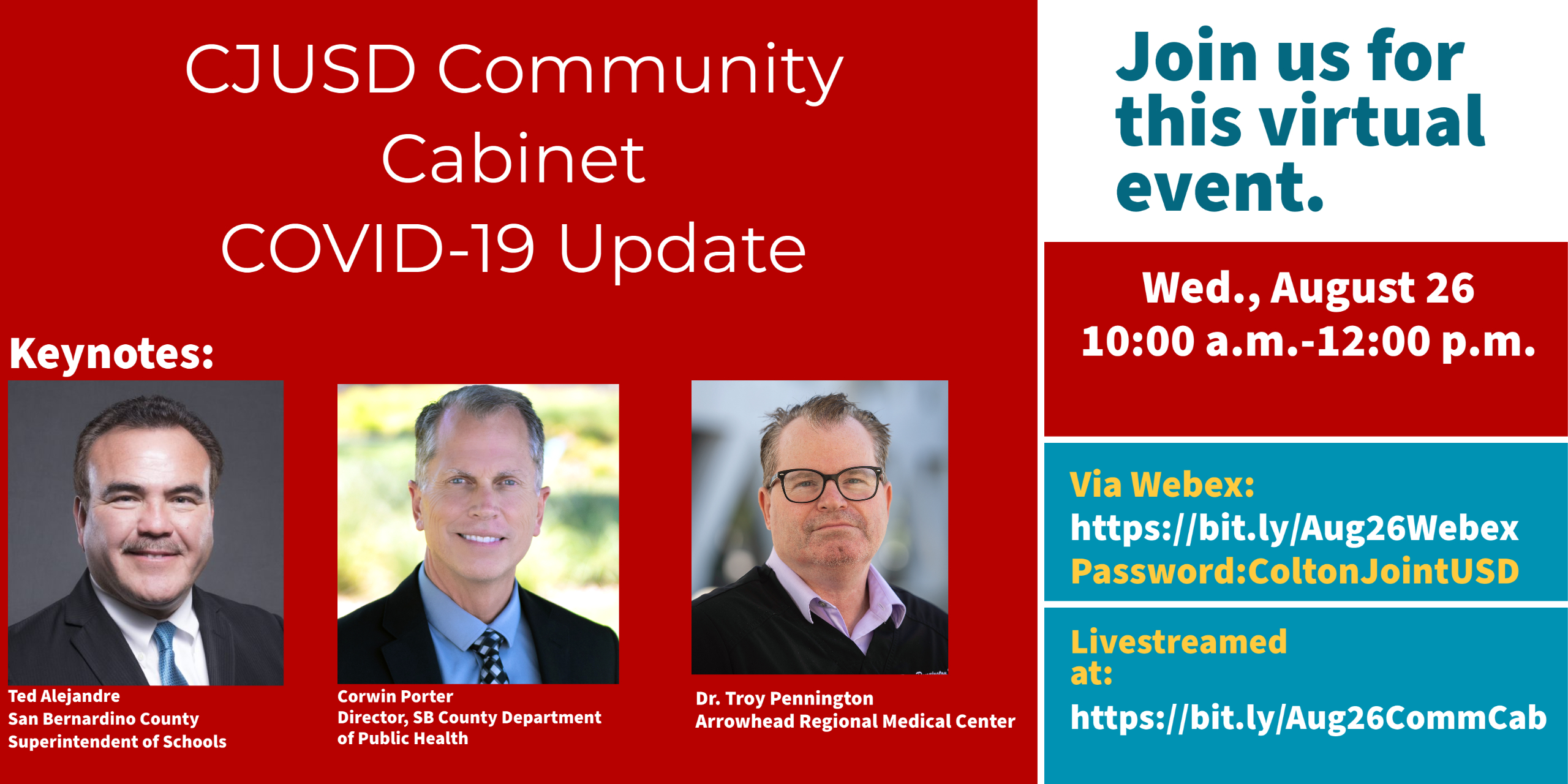 CJUSD Community Cabinet COVID-19 Update

Keynotes:

Ted Alejandre
San Bernardino County Superintendent of Schools

Corwin Porter
Director, SB County Department of Public Health

Dr. Troy Pennington
Arrowhead Regional Medical Center

Join us for this virtual event.

Wed., August 26
10:00 a.m.-12:00 p.m.

Via Webex:
https://bit.ly/Aug26Webex
Password:ColtonJointUSD

Livestreamed at:
https://bit.ly/Aug26CommCab